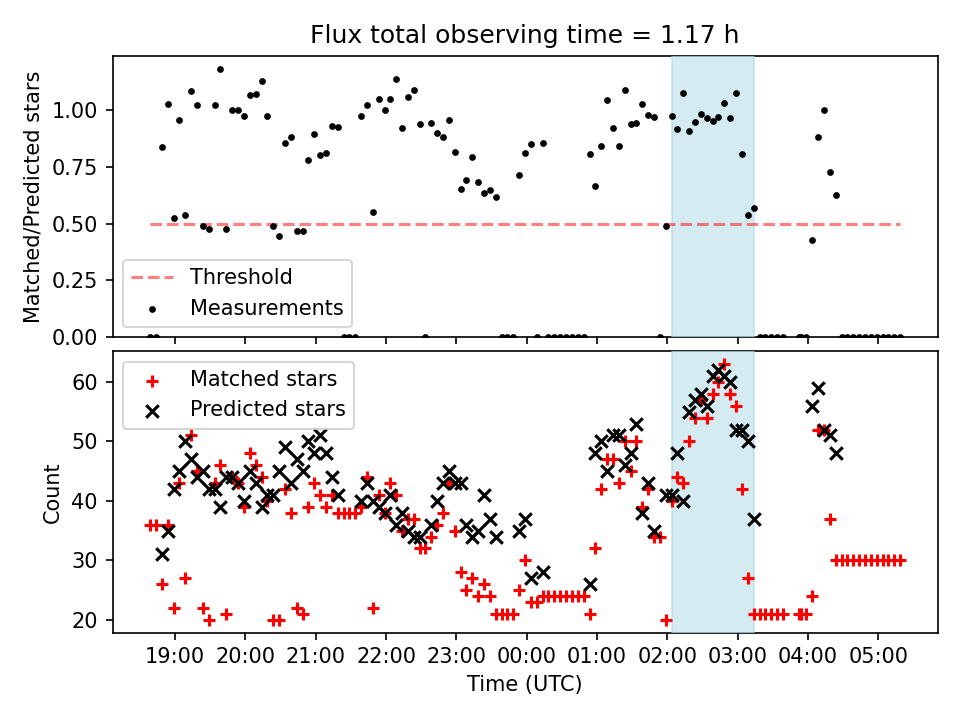 Flux total observing time = 1.17 h

Matched/Predicted stars

1.00
0.75
0.50
0.25
0.00

Threshold
Measurements

Matched stars
Predicted stars

Count

60
50
40
30
20

19:00 20:00 21:00 22:00 23:00 00:00 01:00 02:00 03:00 04:00 05:00

Time (UTC)